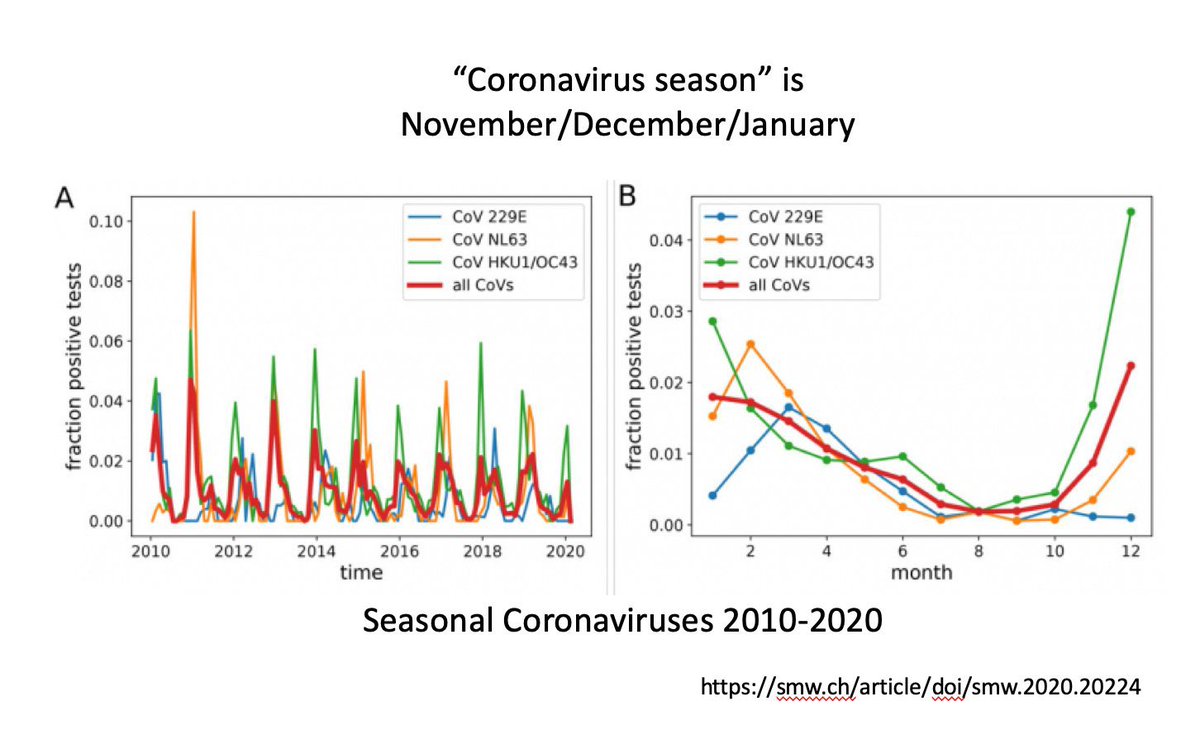 “Coronavirus season” is November/December/January

A

CoV 229E
CoV NL63
CoV HKU1/OC43
all CoVs

fraction positive tests

0.10
0.08
0.06
0.04
0.02
0.00

2010 2012 2014 2016 2018 2020

time

B

CoV 229E
CoV NL63
CoV HKU1/OC43
all CoVs

fraction positive tests

0.04
0.03
0.02
0.01
0.00

2 4 6 8 10 12

month

Seasonal Coronaviruses 2010-2020

https://smw.ch/article/doi/smw.2020.20224